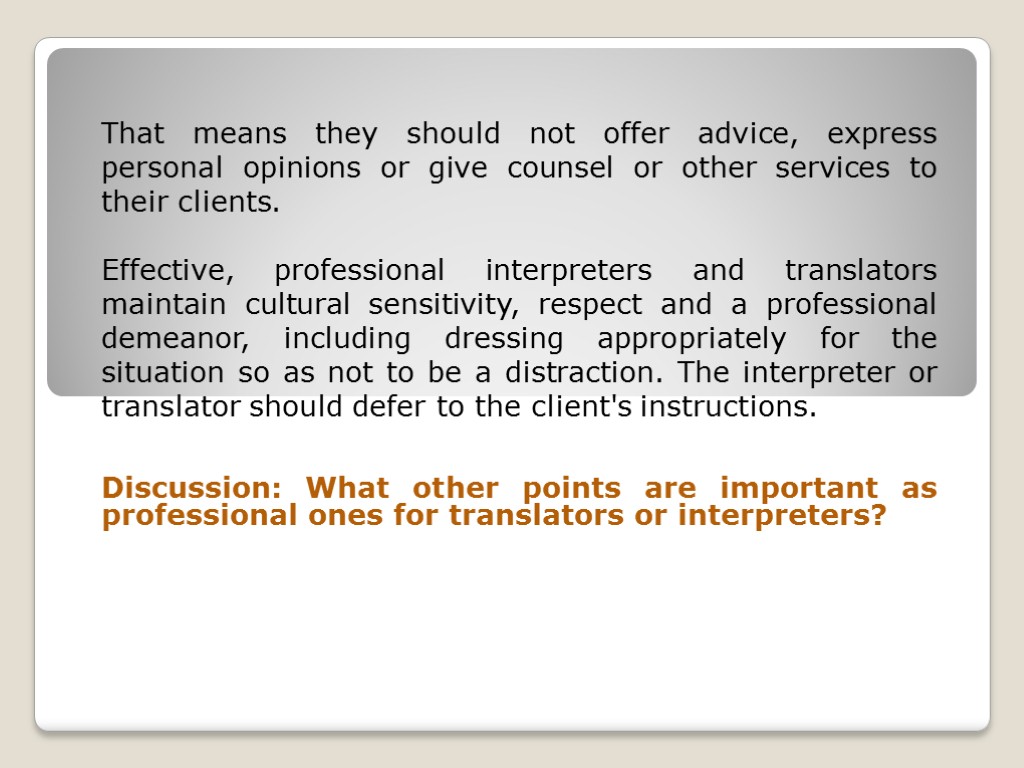 That means they should not offer advice, express personal opinions or give counsel or other services to their clients.

Effective, professional interpreters and translators maintain cultural sensitivity, respect and a professional demeanor, including dressing appropriately for the situation so as not to be a distraction. The interpreter or translator should defer to the client's instructions.

Discussion: What other points are important as professional ones for translators or interpreters?